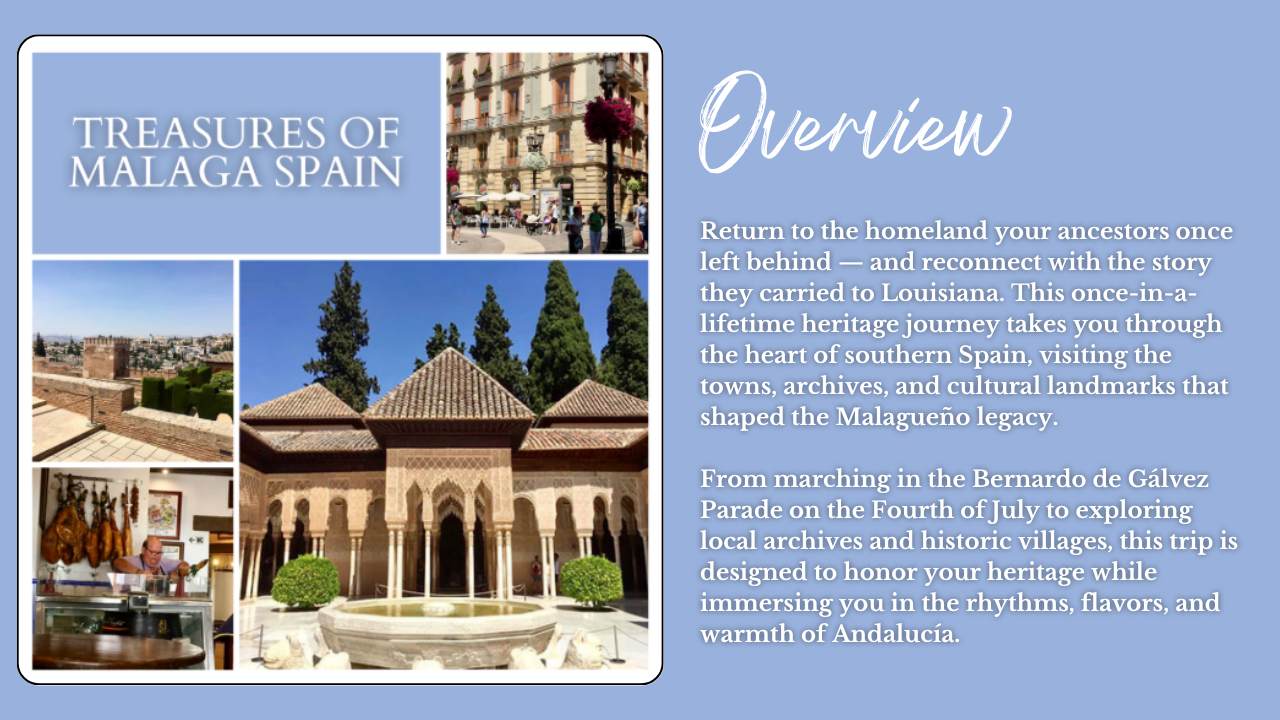 TREASURES OF MALAGA SPAIN

Overview

Return to the homeland your ancestors once left behind — and reconnect with the story they carried to Louisiana. This once-in-a-lifetime heritage journey takes you through the heart of southern Spain, visiting the towns, archives, and cultural landmarks that shaped the Malagueño legacy.

From marching in the Bernardo de Gálvez Parade on the Fourth of July to exploring local archives and historic villages, this trip is designed to honor your heritage while immersing you in the rhythms, flavors, and warmth of Andalucía.